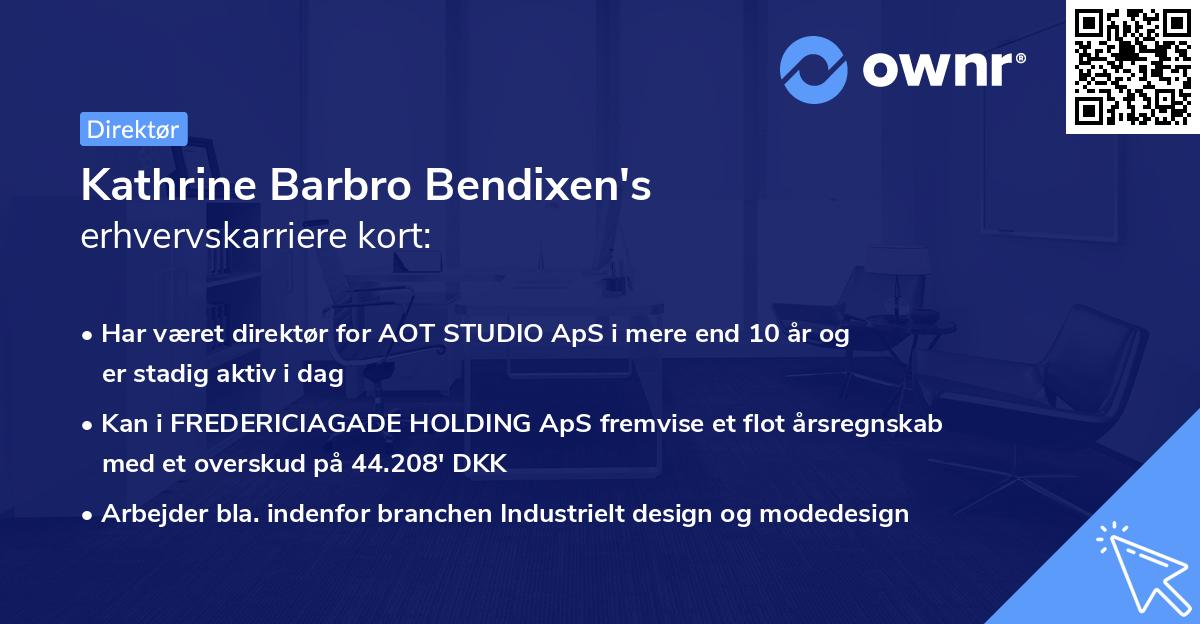 ownr®

Direktør

Kathrine Barbro Bendixen's
erhvervskarriere kort:

• Har været direktør for AOT STUDIO ApS i mere end 10 år og er stadig aktiv i dag

• Kan i FREDERICIAGADE HOLDING ApS fremvise et flot årsregnskab med et overskud på 44.208' DKK

• Arbejder bla. indenfor branchen Industrielt design og modedesign